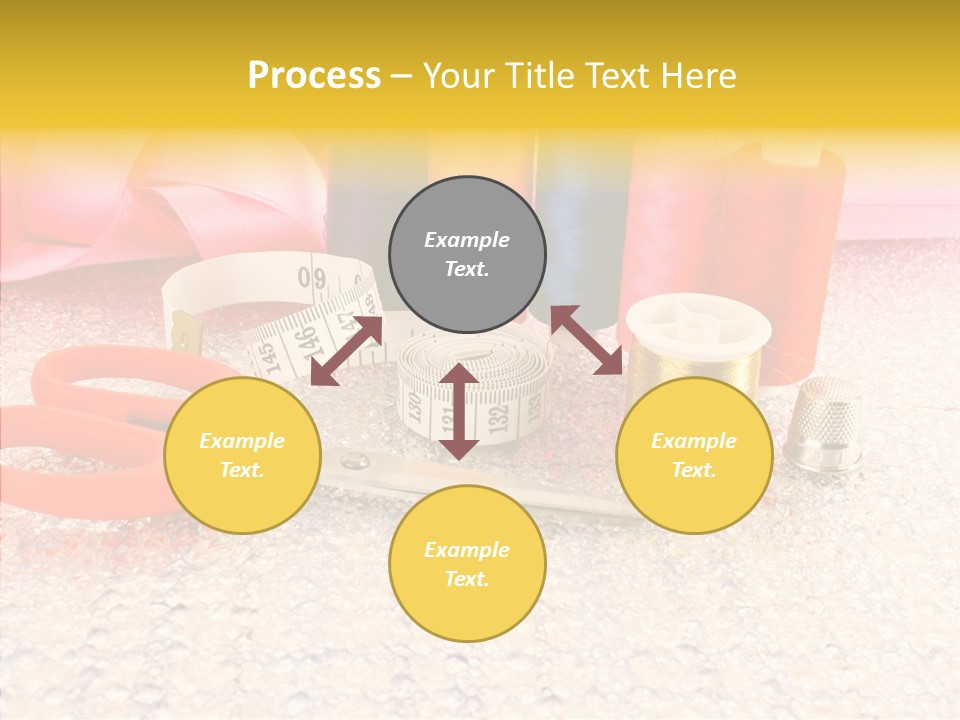 Process – Your Title Text Here

Example Text.

Example Text.

Example Text.

Example Text.